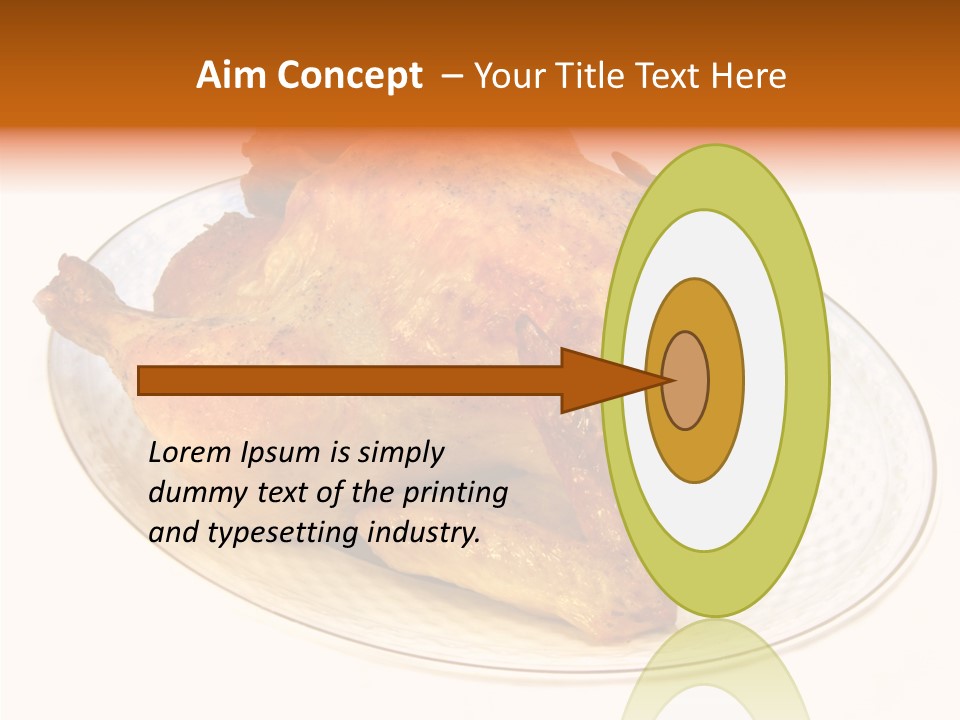 Aim Concept – Your Title Text Here

Lorem Ipsum is simply dummy text of the printing and typesetting industry.